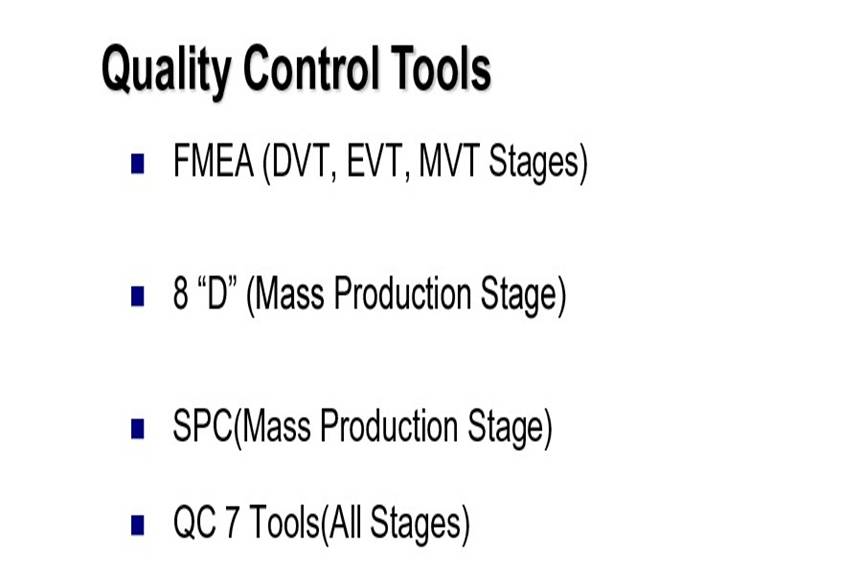 Quality Control Tools

- FMEA (DVT, EVT, MVT Stages)

- 8 “D” (Mass Production Stage)

- SPC(Mass Production Stage)

- QC 7 Tools(All Stages)